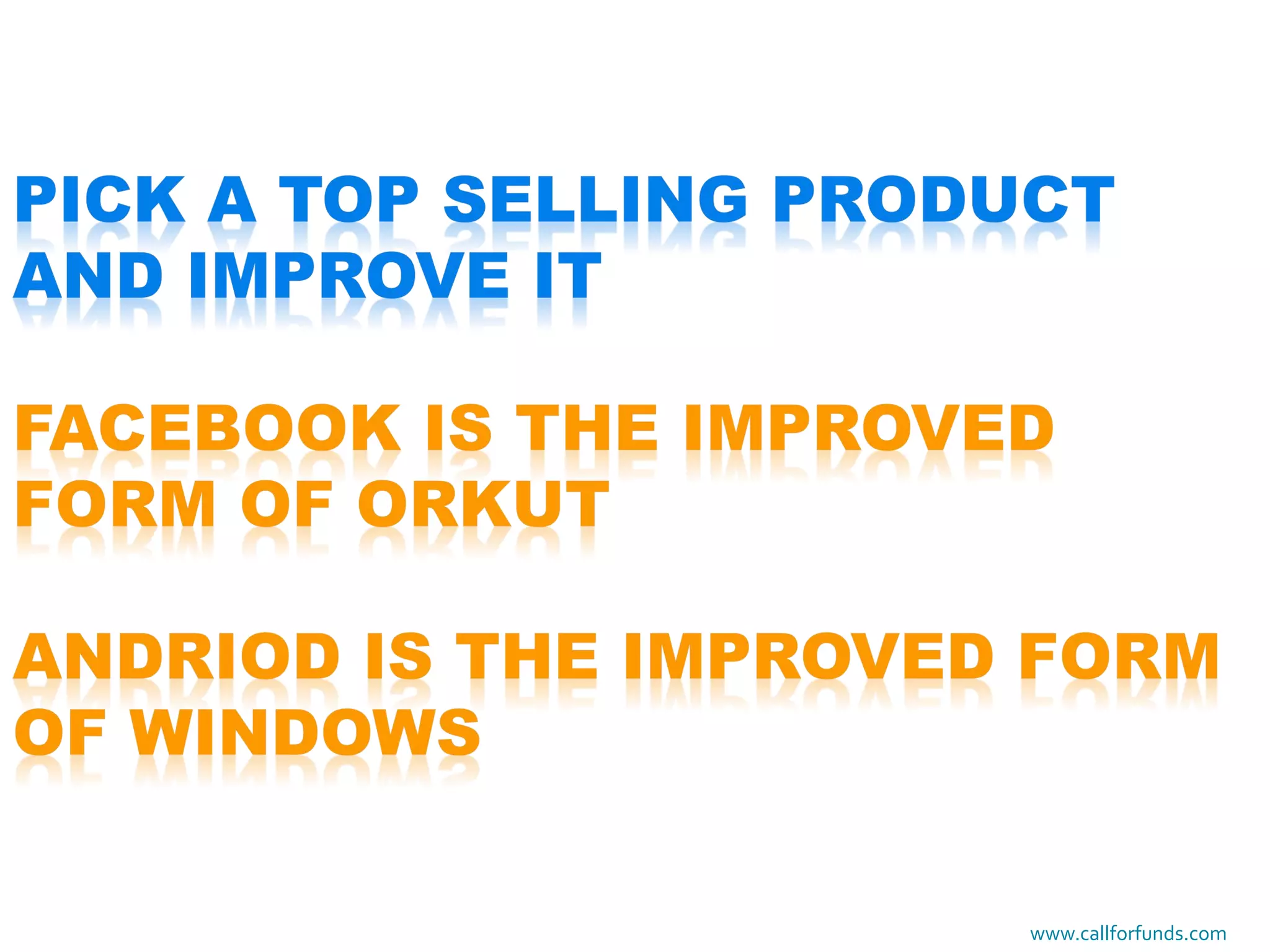 PICK A TOP SELLING PRODUCT AND IMPROVE IT

FACEBOOK IS THE IMPROVED FORM OF ORKUT

ANDRIOD IS THE IMPROVED FORM OF WINDOWS

www.callforfunds.com